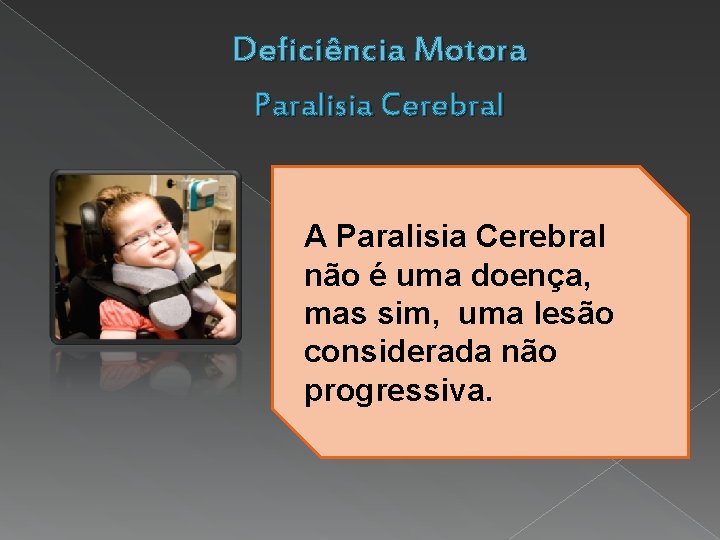 Deficiência Motora

Paralisia Cerebral

A Paralisia Cerebral não é uma doença, mas sim, uma lesão considerada não progressiva.